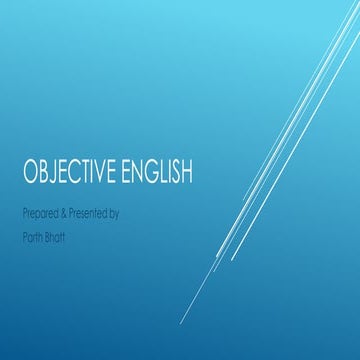 OBJECTIVE ENGLISH

Prepared & Presented by

Parth Bhatt